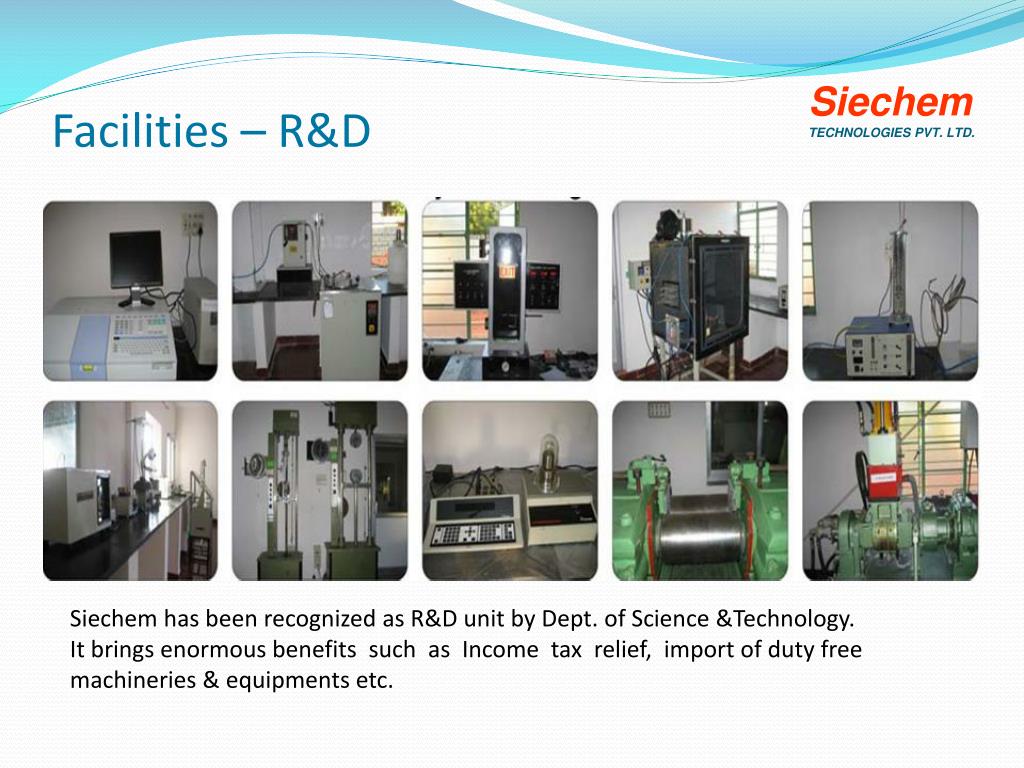 Facilities – R&D

Siechem
TECHNOLOGIES PVT. LTD.

Siechem has been recognized as R&D unit by Dept. of Science &Technology. It brings enormous benefits such as Income tax relief, import of duty free machineries & equipments etc.